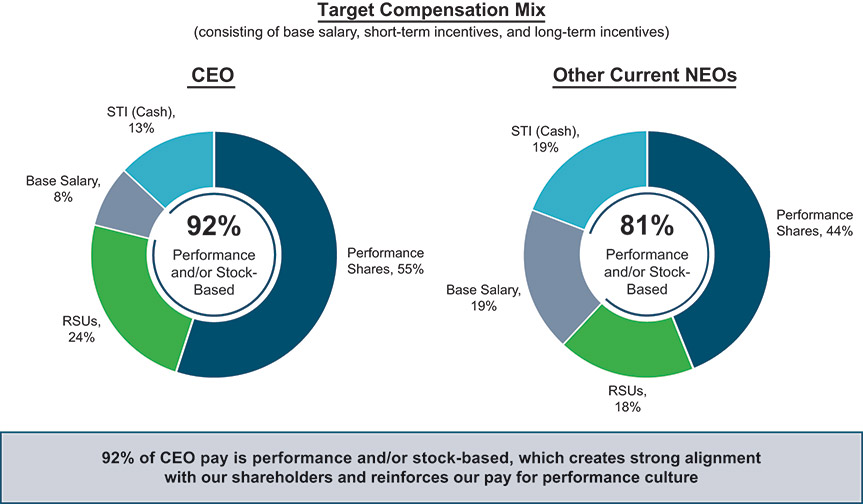 Target Compensation Mix
(consisting of base salary, short-term incentives, and long-term incentives)

CEO

STI (Cash), 13%

Base Salary, 8%

RSUs, 24%

Performance Shares, 55%

92%
Performance and/or Stock-Based

Other Current NEOs

STI (Cash), 19%

Base Salary, 19%

RSUs, 18%

Performance Shares, 44%

81%
Performance and/or Stock-Based

92% of CEO pay is performance and/or stock-based, which creates strong alignment with our shareholders and reinforces our pay for performance culture